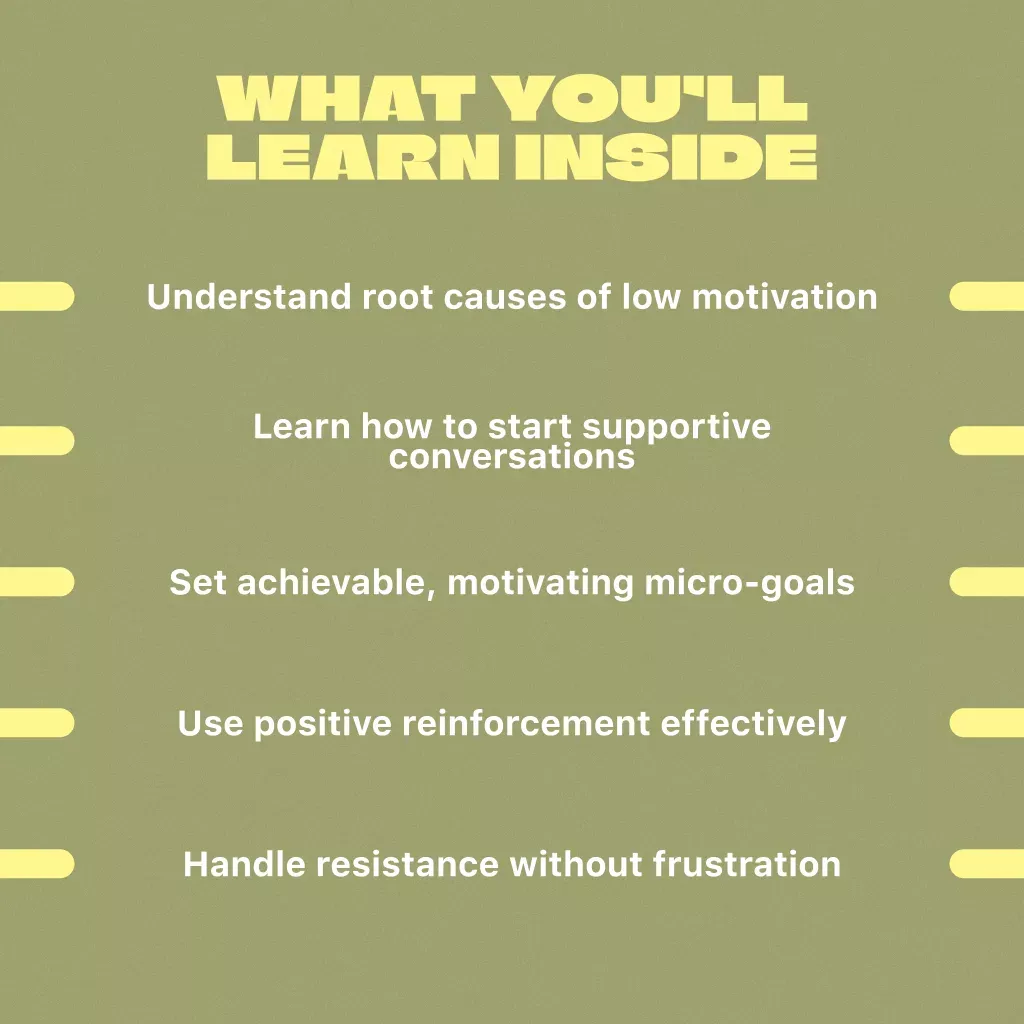 WHAT YOU'LL LEARN INSIDE

Understand root causes of low motivation

Learn how to start supportive conversations

Set achievable, motivating micro-goals

Use positive reinforcement effectively

Handle resistance without frustration